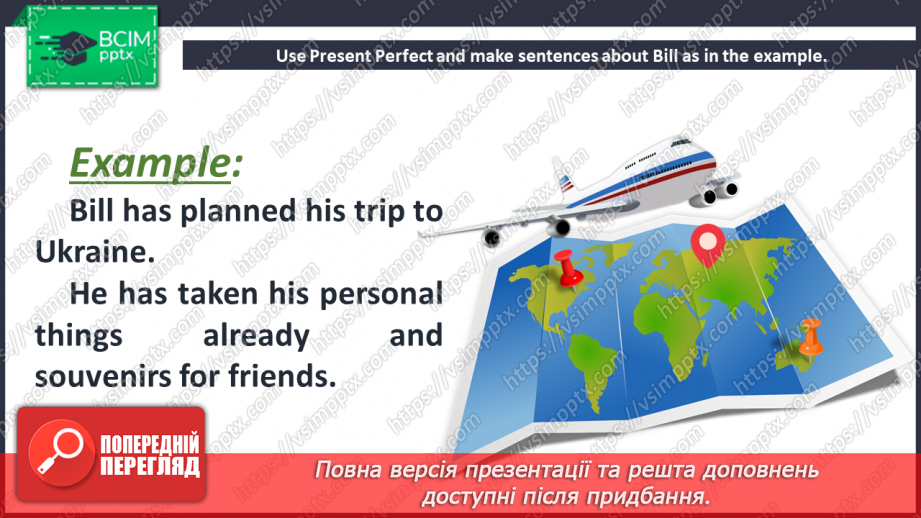 ВСІМ pptx

Use Present Perfect and make sentences about Bill as in the example.

Example:

Bill has planned his trip to Ukraine.

He has taken his personal things already and souvenirs for friends.

ПОПЕРЕДНІЙ ПЕРЕГЛЯД

Повна версія презентації та решта доповнень доступні після придбання.

https://vsimpptx.com